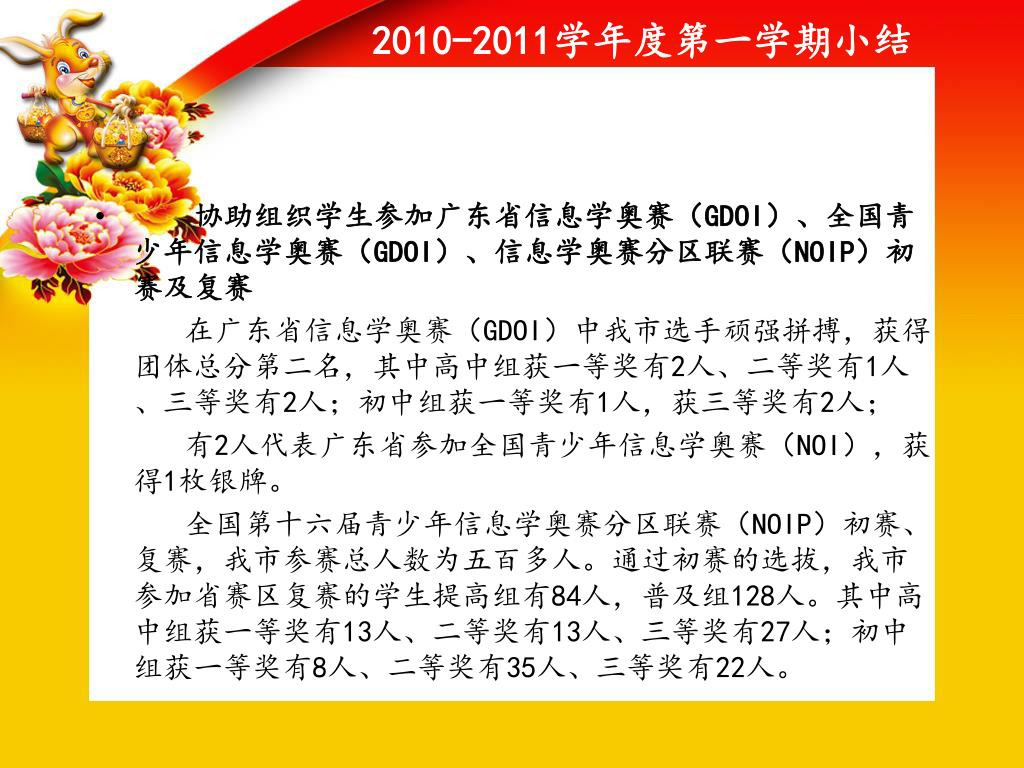 2010-2011学年度第一学期小结

• 协助组织学生参加广东省信息学奥赛（GDOI）、全国青少年信息学奥赛（GDOI）、信息学奥赛分区联赛（NOIP）初赛及复赛

在广东省信息学奥赛（GDOI）中我市选手顽强拼搏，获得团体总分第二名，其中高中组获一等奖有2人、二等奖有1人、三等奖有2人；初中组获一等奖有1人，获三等奖有2人；

有2人代表广东省参加全国青少年信息学奥赛（NOI），获得1枚银牌。

全国第十六届青少年信息学奥赛分区联赛（NOIP）初赛、复赛，我市参赛总人数为五百多人。通过初赛的选拔，我市参加省赛区复赛的学生提高组有84人，普及组128人。其中高中组获一等奖有13人、二等奖有13人、三等奖有27人；初中组获一等奖有8人、二等奖有35人、三等奖有22人。